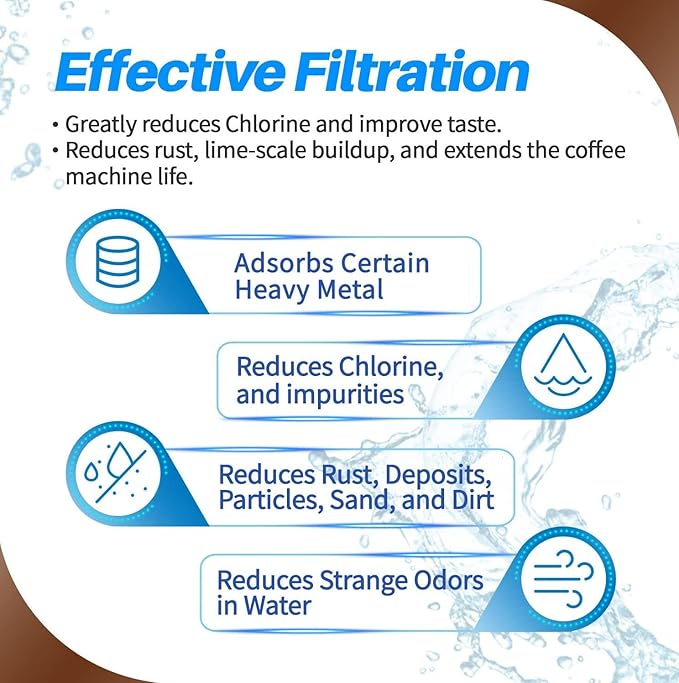 Effective Filtration

• Greatly reduces Chlorine and improve taste.
• Reduces rust, lime-scale buildup, and extends the coffee machine life.

Adsorbs Certain Heavy Metal

Reduces Chlorine, and impurities

Reduces Rust, Deposits, Particles, Sand, and Dirt

Reduces Strange Odors in Water